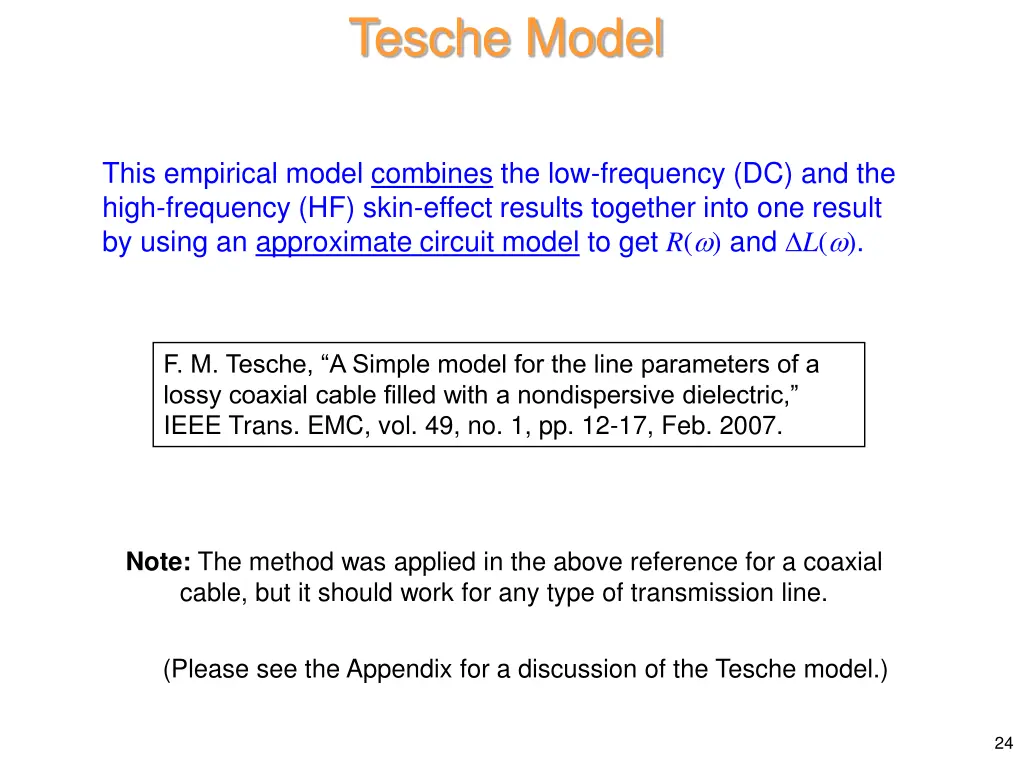 Tesche Model

This empirical model combines the low-frequency (DC) and the high-frequency (HF) skin-effect results together into one result by using an approximate circuit model to get $R(\omega)$ and $\Delta L(\omega)$.

F. M. Tesche, “A Simple model for the line parameters of a lossy coaxial cable filled with a nondispersive dielectric,” IEEE Trans. EMC, vol. 49, no. 1, pp. 12-17, Feb. 2007.

Note: The method was applied in the above reference for a coaxial cable, but it should work for any type of transmission line.

(Please see the Appendix for a discussion of the Tesche model.)

24